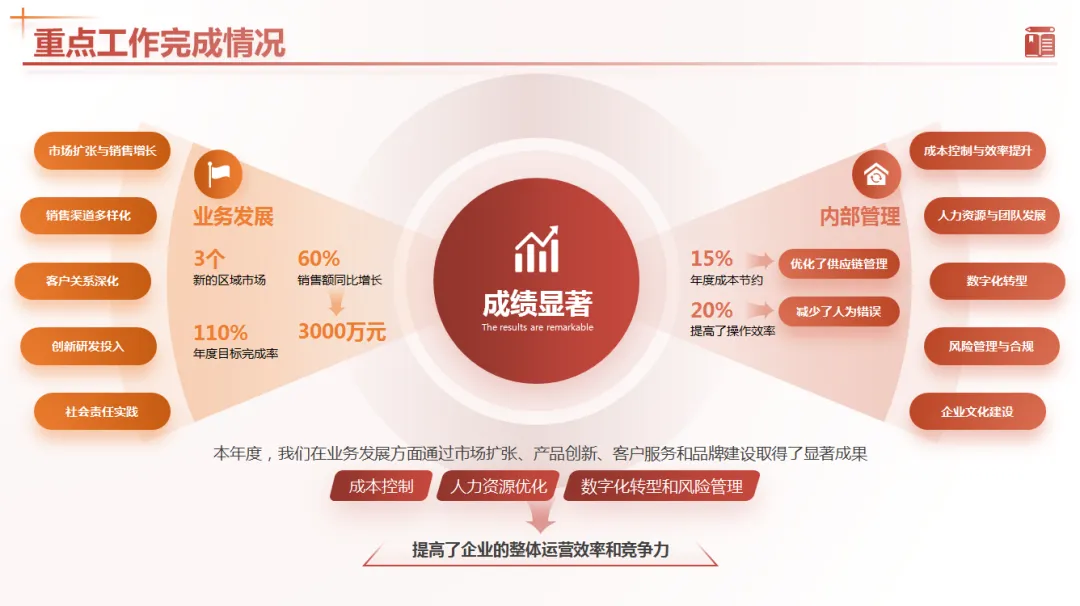 重点工作完成情况

市场扩张与销售增长
销售渠道多样化
客户关系深化
创新研发投入
社会责任实践

业务发展
3个
新的区域市场
60%
销售额同比增长
110%
年度目标完成率
3000万元

成绩显著
The results are remarkable

内部管理
15%
年度成本节约
优化了供应链管理
20%
提高了操作效率
减少了人为错误

成本控制与效率提升
人力资源与团队发展
数字化转型
风险管理与合规
企业文化建设

本年度，我们在业务发展方面通过市场扩张、产品创新、客户服务和品牌建设取得了显著成果

成本控制
人力资源优化
数字化转型和风险管理

提高了企业的整体运营效率和竞争力